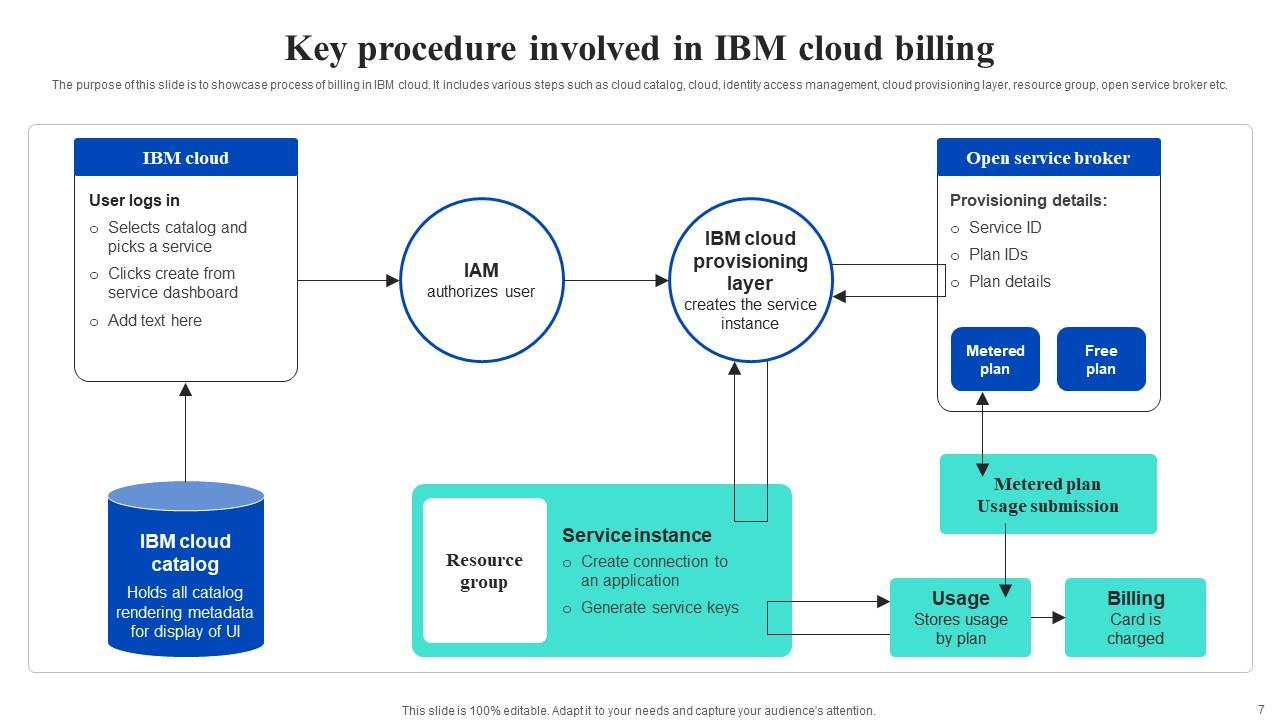 Key procedure involved in IBM cloud billing

The purpose of this slide is to showcase process of billing in IBM cloud. It includes various steps such as cloud catalog, cloud, identity access management, cloud provisioning layer, resource group, open service broker etc.

IBM cloud

User logs in
○ Selects catalog and picks a service
○ Clicks create from service dashboard
○ Add text here

IAM
authorizes user

IBM cloud provisioning layer
creates the service instance

Open service broker

Provisioning details:
○ Service ID
○ Plan IDs
○ Plan details

Metered plan

Free plan

IBM cloud catalog
Holds all catalog rendering metadata for display of UI

Resource group

Service instance
○ Create connection to an application
○ Generate service keys

Metered plan Usage submission

Usage
Stores usage by plan

Billing
Card is charged

This slide is 100% editable. Adapt it to your needs and capture your audience's attention.

7